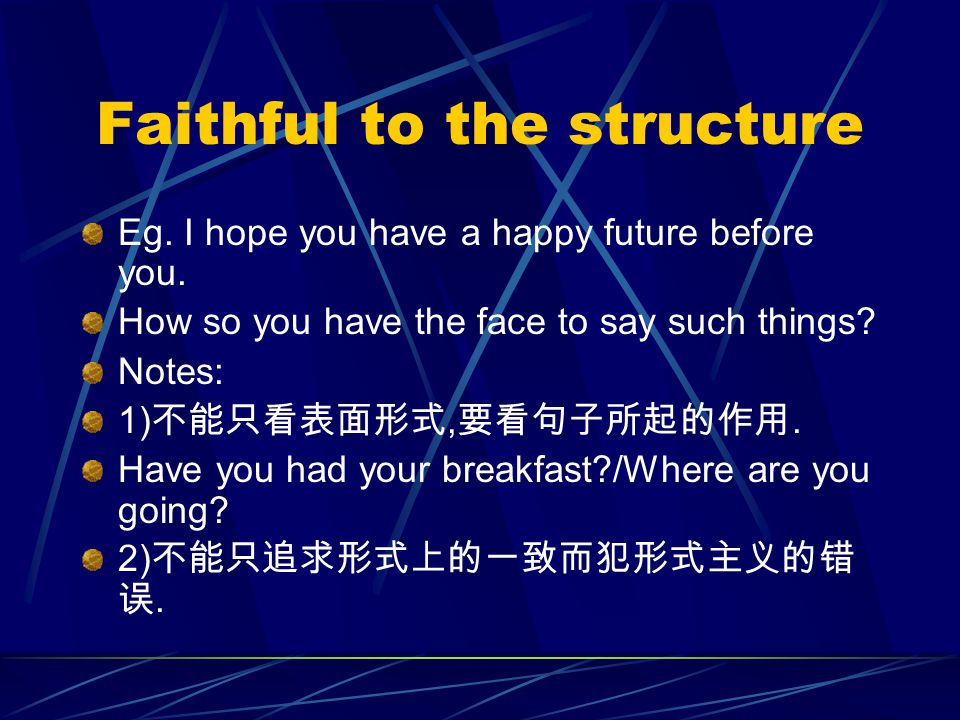 Faithful to the structure

Eg. I hope you have a happy future before you.

How so you have the face to say such things?

Notes:

1)不能只看表面形式,要看句子所起的作用.

Have you had your breakfast?/Where are you going?

2)不能只追求形式上的一致而犯形式主义的错误.